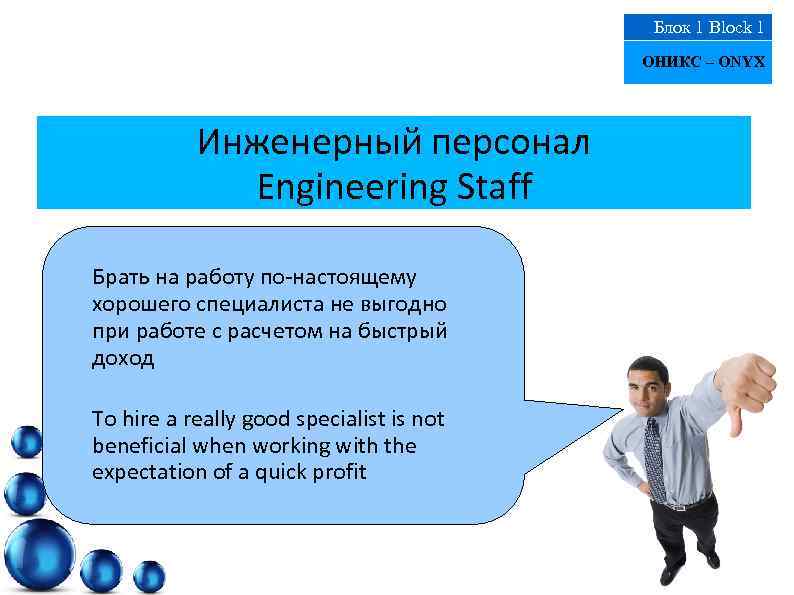 Блок 1 Block 1

ОНИКС – ONYX

Инженерный персонал
Engineering Staff

Брать на работу по-настоящему хорошего специалиста не выгодно при работе с расчетом на быстрый доход

To hire a really good specialist is not beneficial when working with the expectation of a quick profit